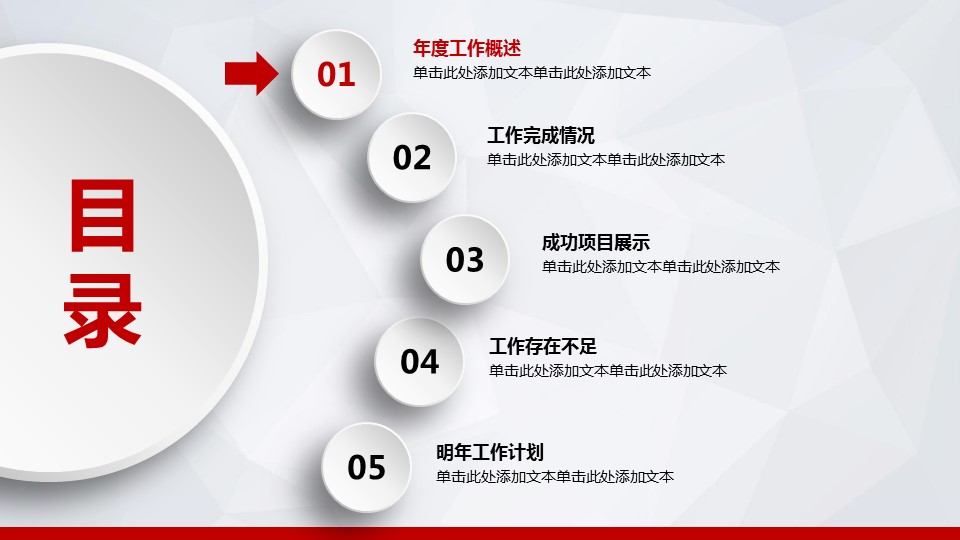 目录

01
年度工作概述
单击此处添加文本单击此处添加文本

02
工作完成情况
单击此处添加文本单击此处添加文本

03
成功项目展示
单击此处添加文本单击此处添加文本

04
工作存在不足
单击此处添加文本单击此处添加文本

05
明年工作计划
单击此处添加文本单击此处添加文本